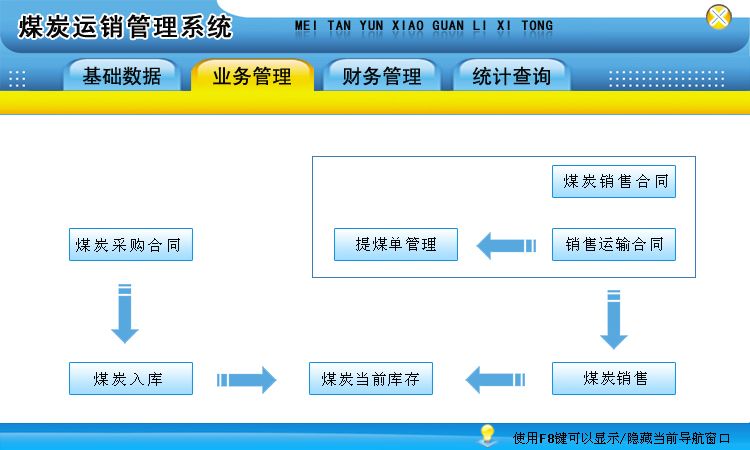 煤炭运销管理系统 MEI TAN YUN XIAO GUAN LI XI TONG

基础数据
业务管理
财务管理
统计查询

煤炭销售合同
煤炭采购合同
提煤单管理
销售运输合同
煤炭入库
煤炭当前库存
煤炭销售

使用F8键可以显示/隐藏当前导航窗口